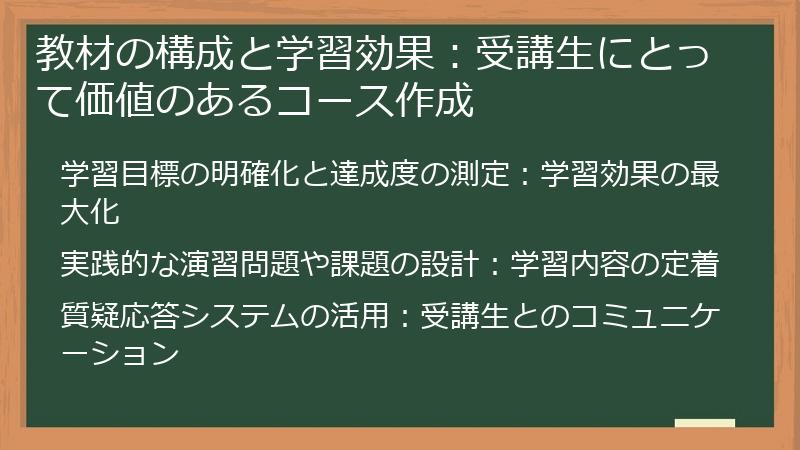 教材の構成と学習効果：受講生にとって価値のあるコース作成

学習目標の明確化と達成度の測定：学習効果の最大化

実践的な演習問題や課題の設計：学習内容の定着

質疑応答システムの活用：受講生とのコミュニケーション